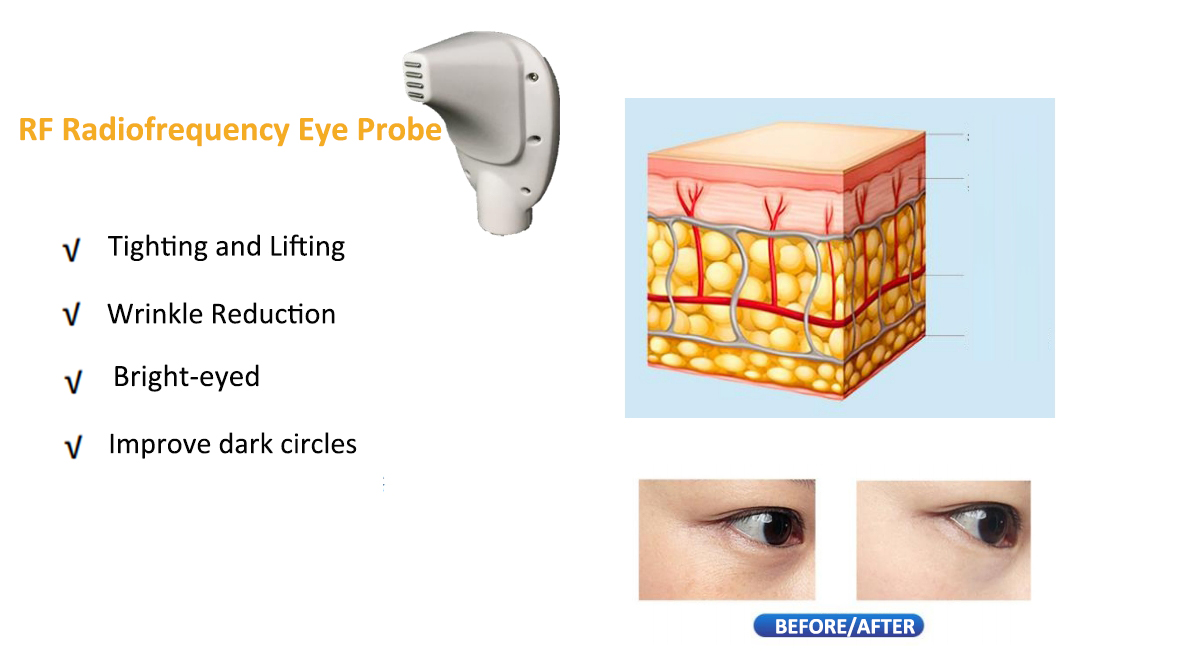 RF Radiofrequency Eye Probe

√ Tighting and Lifting

√ Wrinkle Reduction

√ Bright-eyed

√ Improve dark circles

BEFORE/AFTER